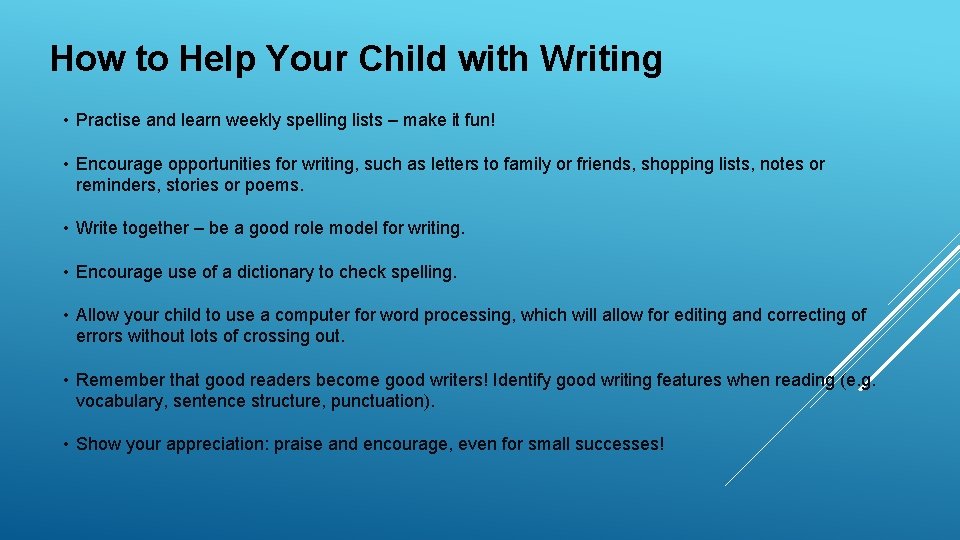 How to Help Your Child with Writing

• Practise and learn weekly spelling lists – make it fun!

• Encourage opportunities for writing, such as letters to family or friends, shopping lists, notes or reminders, stories or poems.

• Write together – be a good role model for writing.

• Encourage use of a dictionary to check spelling.

• Allow your child to use a computer for word processing, which will allow for editing and correcting of errors without lots of crossing out.

• Remember that good readers become good writers! Identify good writing features when reading (e.g. vocabulary, sentence structure, punctuation).

• Show your appreciation: praise and encourage, even for small successes!